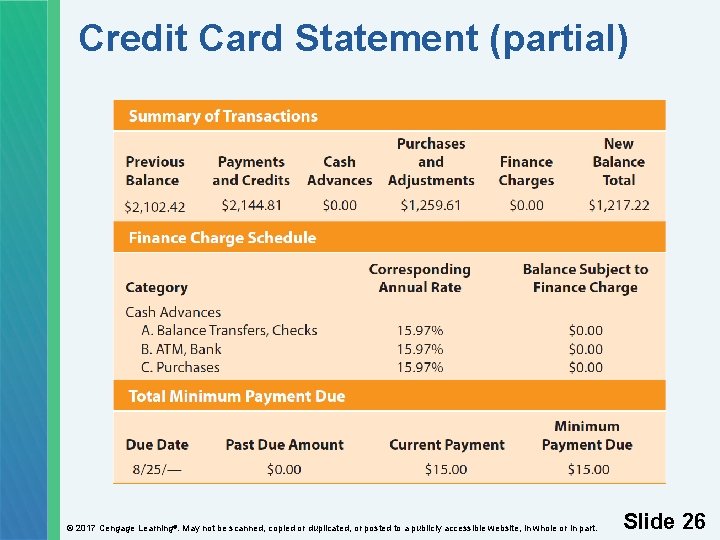 Credit Card Statement (partial)

Summary of Transactions

| Previous Balance | Payments and Credits | Cash Advances | Purchases and Adjustments | Finance Charges | New Balance Total |
|---|---|---|---|---|---|
| \$2,102.42 | \$2,144.81 | \$0.00 | \$1,259.61 | \$0.00 | \$1,217.22 |

Finance Charge Schedule

| Category | Corresponding Annual Rate | Balance Subject to Finance Charge |
|---|---|---|
| Cash Advances | | |
| A. Balance Transfers, Checks | 15.97% | \$0.00 |
| B. ATM, Bank | 15.97% | \$0.00 |
| C. Purchases | 15.97% | \$0.00 |

Total Minimum Payment Due

| Due Date | Past Due Amount | Current Payment | Minimum Payment Due |
|---|---|---|---|
| 8/25/— | \$0.00 | \$15.00 | \$15.00 |

© 2017 Cengage Learning®. May not be scanned, copied or duplicated, or posted to a publicly accessible website, in whole or in part.

Slide 26